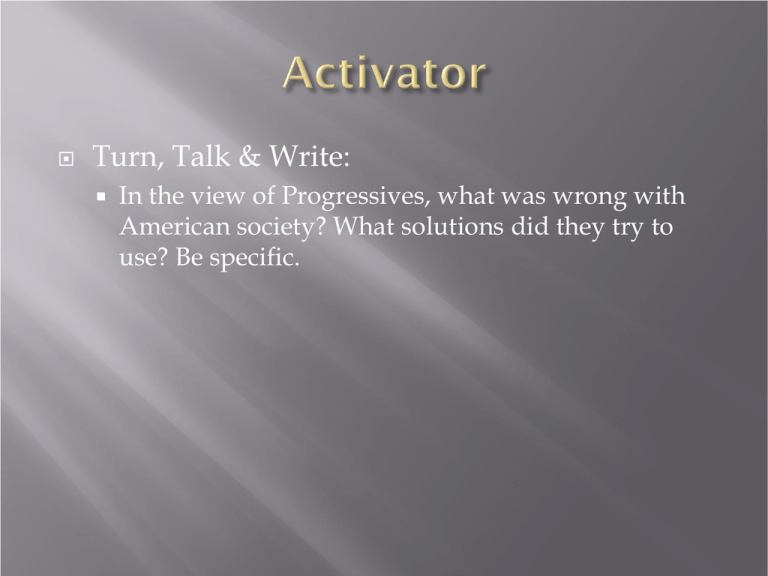 Activator

Turn, Talk & Write:

In the view of Progressives, what was wrong with American society? What solutions did they try to use? Be specific.